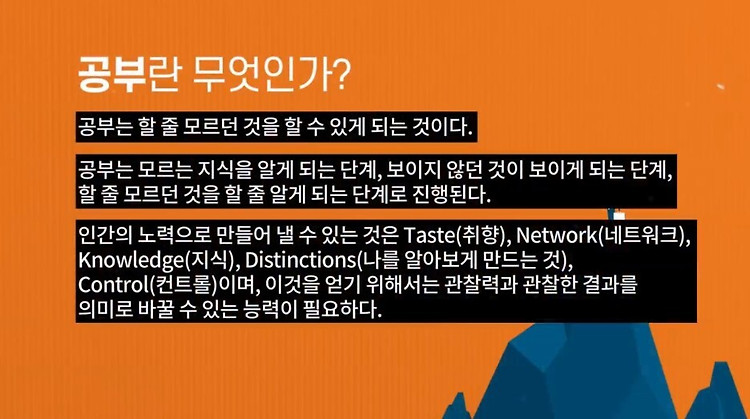 공부란 무엇인가?

공부는 할 줄 모르던 것을 할 수 있게 되는 것이다.

공부는 모르는 지식을 알게 되는 단계, 보이지 않던 것이 보이게 되는 단계, 할 줄 모르던 것을 할 줄 알게 되는 단계로 진행된다.

인간의 노력으로 만들어 낼 수 있는 것은 Taste(취향), Network(네트워크), Knowledge(지식), Distinctions(나를 알아보게 만드는 것), Control(컨트롤)이며, 이것을 얻기 위해서는 관찰력과 관찰한 결과를 의미로 바꿀 수 있는 능력이 필요하다.